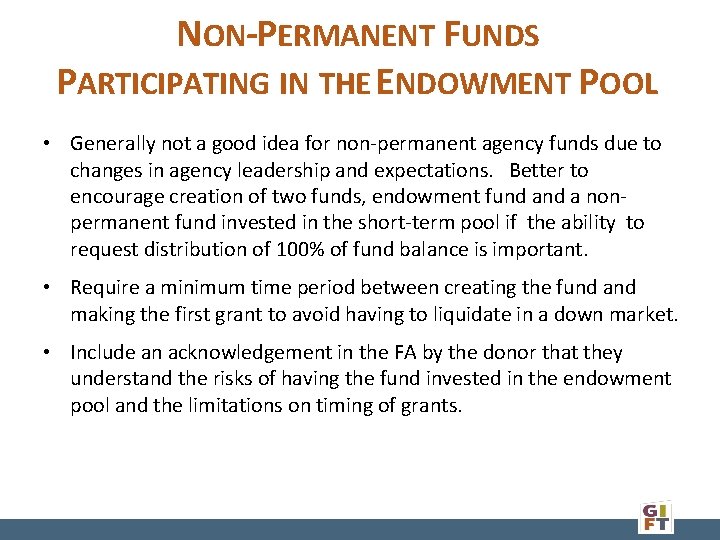 NON-PERMANENT FUNDS
PARTICIPATING IN THE ENDOWMENT POOL

• Generally not a good idea for non-permanent agency funds due to changes in agency leadership and expectations. Better to encourage creation of two funds, endowment fund and a non-permanent fund invested in the short-term pool if the ability to request distribution of 100% of fund balance is important.

• Require a minimum time period between creating the fund and making the first grant to avoid having to liquidate in a down market.

• Include an acknowledgement in the FA by the donor that they understand the risks of having the fund invested in the endowment pool and the limitations on timing of grants.

GIFT